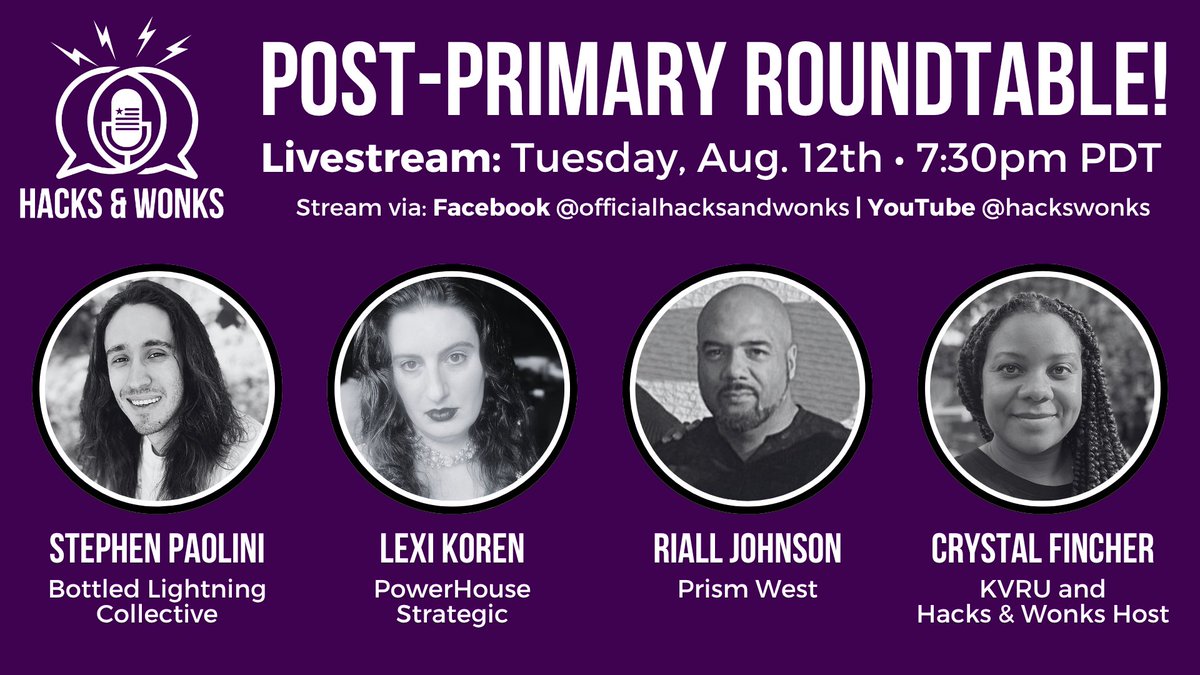 HACKS & WONKS

POST-PRIMARY ROUNDTABLE!

Livestream: Tuesday, Aug. 12th • 7:30pm PDT

Stream via: Facebook @officialhacksandwonks | YouTube @hackswonks

STEPHEN PAOLINI
Bottled Lightning Collective

LEXI KOREN
PowerHouse Strategic

RIALL JOHNSON
Prism West

CRYSTAL FINCHER
KVRU and Hacks & Wonks Host